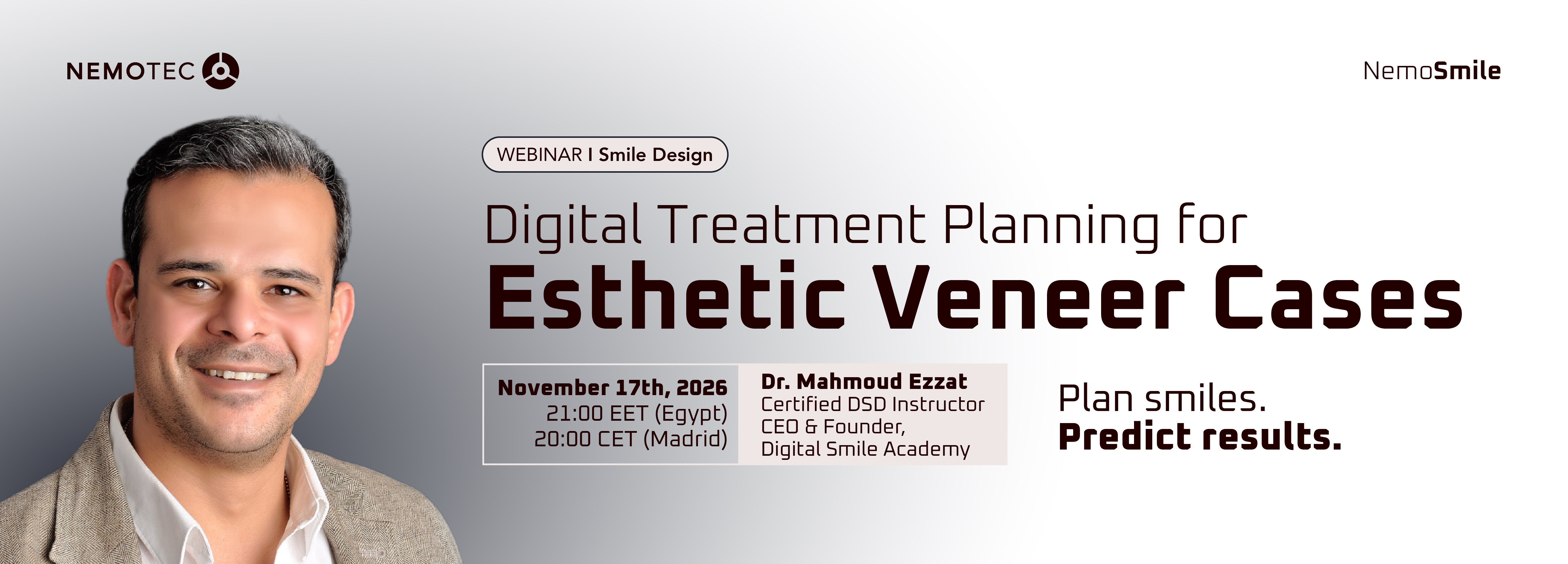 NEMOTEC

NemoSmile

WEBINAR I Smile Design

Digital Treatment Planning for
Esthetic Veneer Cases

November 17th, 2026
21:00 EET (Egypt)
20:00 CET (Madrid)

Dr. Mahmoud Ezzat
Certified DSD Instructor
CEO & Founder,
Digital Smile Academy

Plan smiles.
Predict results.